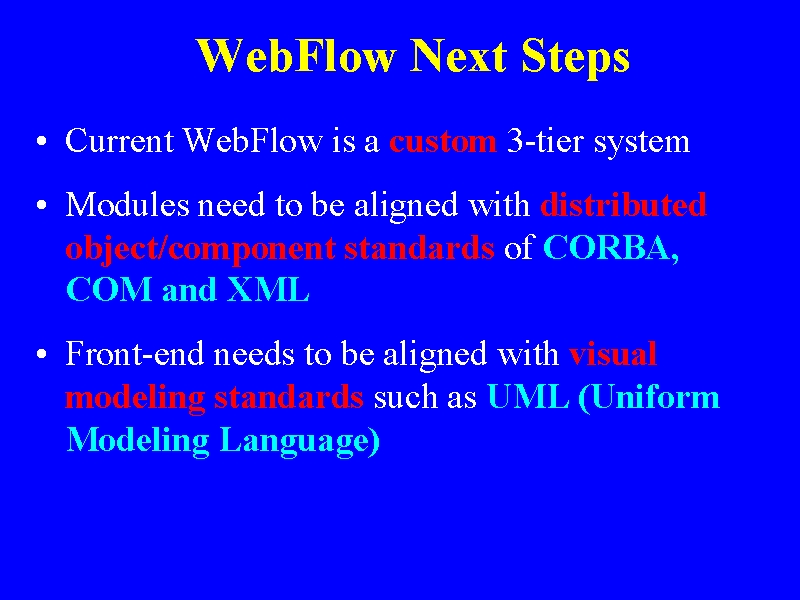 WebFlow Next Steps

• Current WebFlow is a custom 3-tier system

• Modules need to be aligned with distributed object/component standards of CORBA, COM and XML

• Front-end needs to be aligned with visual modeling standards such as UML (Uniform Modeling Language)